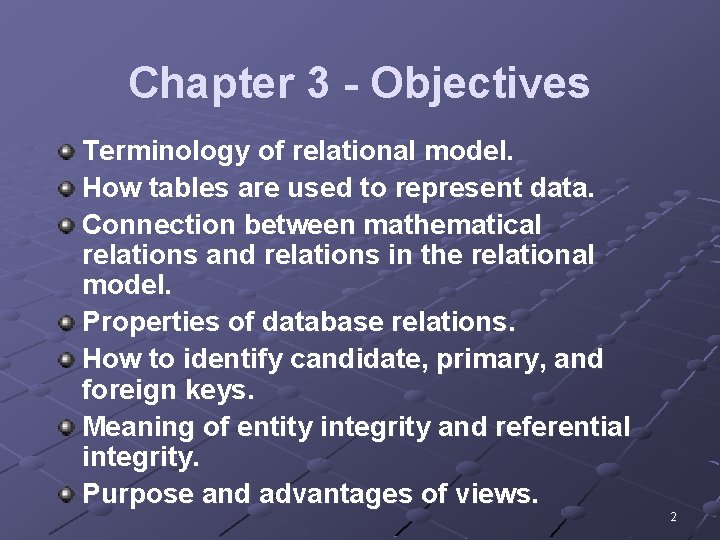 Chapter 3 - Objectives

Terminology of relational model.

How tables are used to represent data.

Connection between mathematical relations and relations in the relational model.

Properties of database relations.

How to identify candidate, primary, and foreign keys.

Meaning of entity integrity and referential integrity.

Purpose and advantages of views.

2